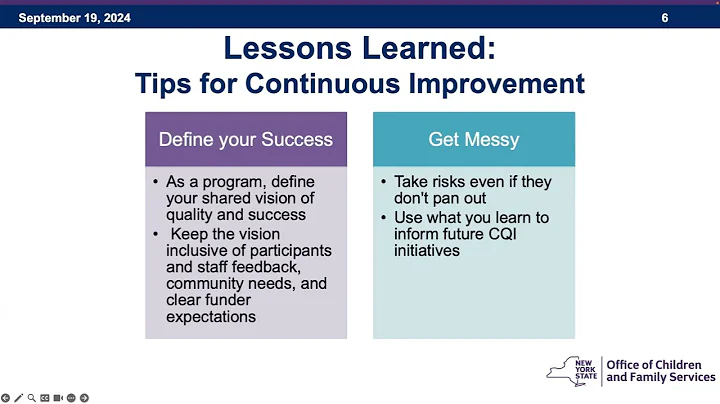 September 19, 2024

6

Lessons Learned:
Tips for Continuous Improvement

Define your Success

• As a program, define your shared vision of quality and success
• Keep the vision inclusive of participants and staff feedback, community needs, and clear funder expectations

Get Messy

• Take risks even if they don't pan out
• Use what you learn to inform future CQI initiatives

NEW YORK STATE

Office of Children and Family Services